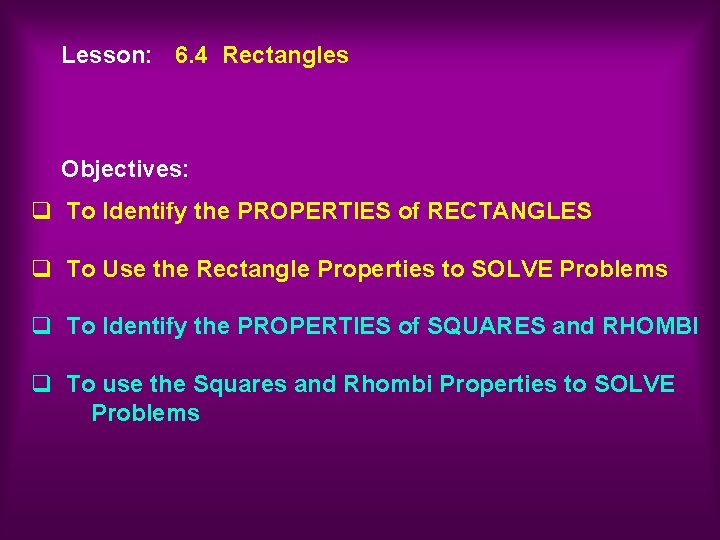 Lesson: 6.4 Rectangles

Objectives:

❑ To Identify the PROPERTIES of RECTANGLES

❑ To Use the Rectangle Properties to SOLVE Problems

❑ To Identify the PROPERTIES of SQUARES and RHOMBI

❑ To use the Squares and Rhombi Properties to SOLVE Problems